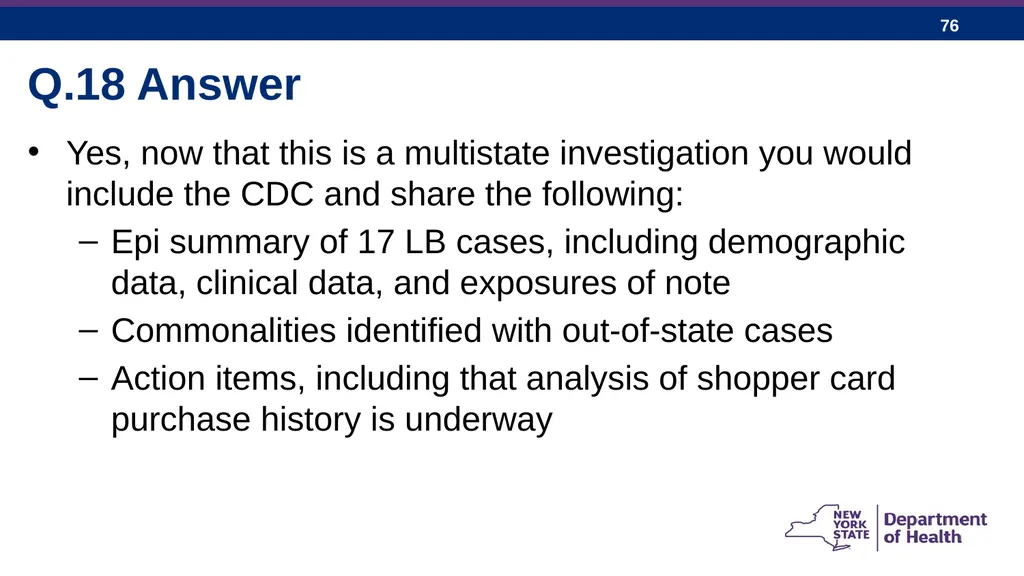 76

Q.18 Answer

• Yes, now that this is a multistate investigation you would include the CDC and share the following:
– Epi summary of 17 LB cases, including demographic data, clinical data, and exposures of note
– Commonalities identified with out-of-state cases
– Action items, including that analysis of shopper card purchase history is underway

NEW YORK STATE Department of Health